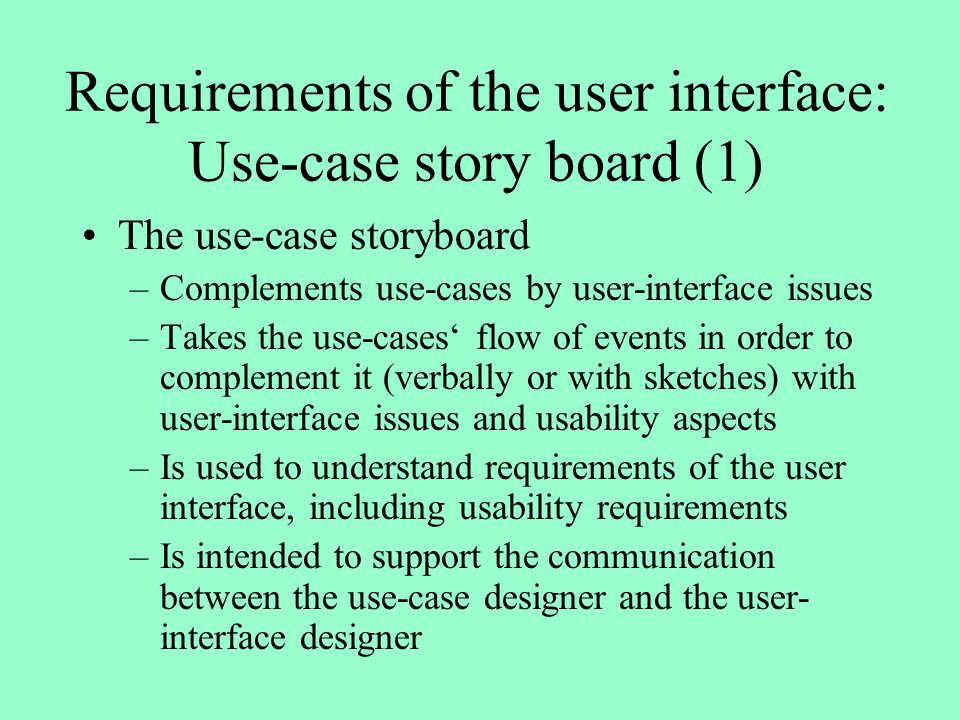 Requirements of the user interface: Use-case story board (1)

• The use-case storyboard
– Complements use-cases by user-interface issues
– Takes the use-cases‘ flow of events in order to complement it (verbally or with sketches) with user-interface issues and usability aspects
– Is used to understand requirements of the user interface, including usability requirements
– Is intended to support the communication between the use-case designer and the user-interface designer